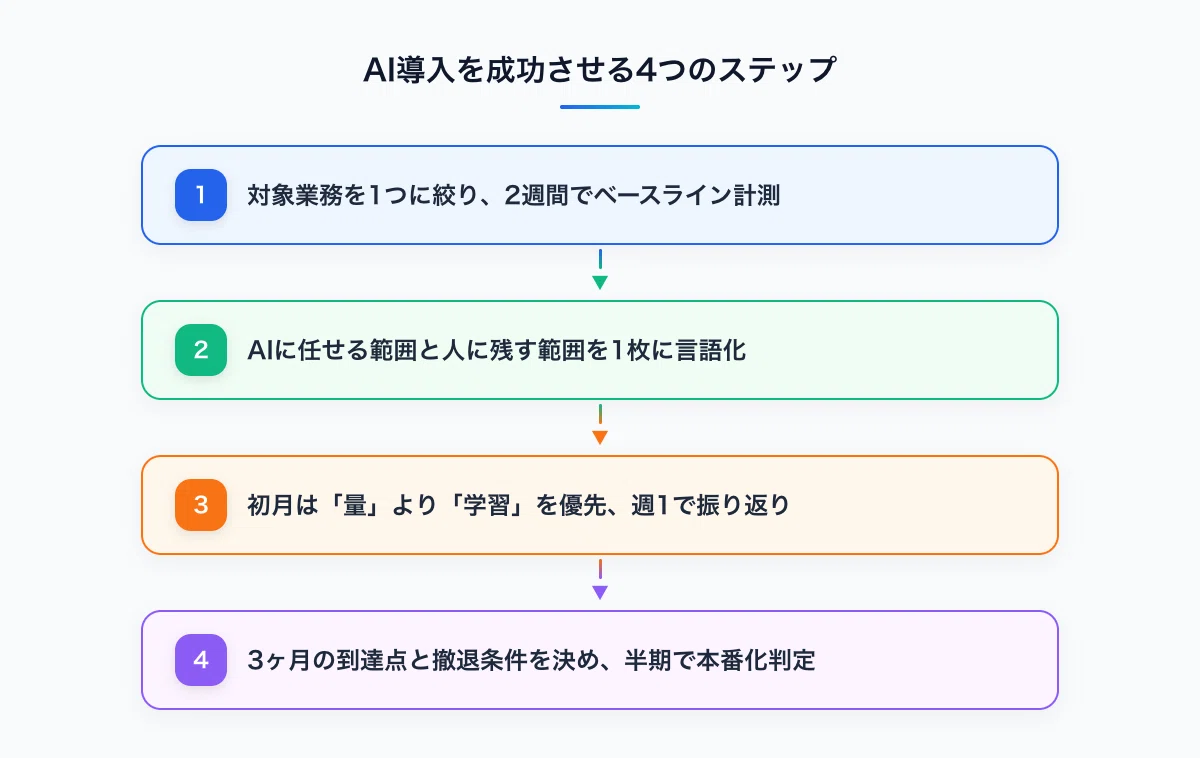 AI導入を成功させる4つのステップ

1 対象業務を1つに絞り、2週間でベースライン計測

2 AIに任せる範囲と人に残す範囲を1枚に言語化

3 初月は「量」より「学習」を優先、週1で振り返り

4 3ヶ月の到達点と撤退条件を決め、半期で本番化判定